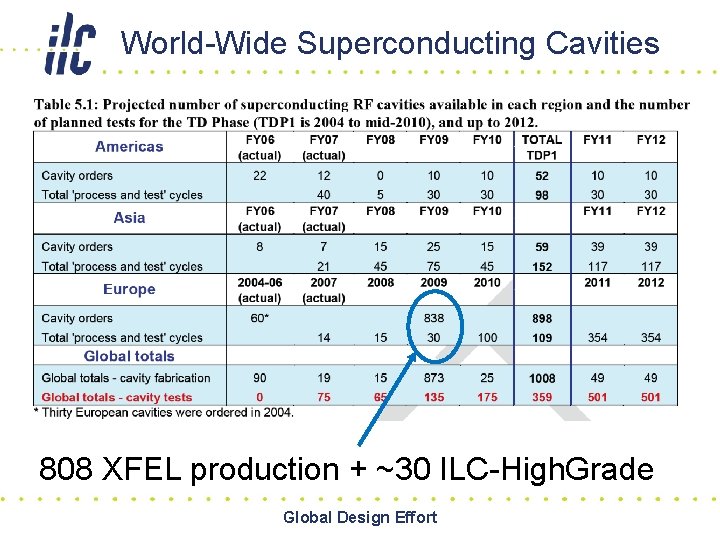 ilc World-Wide Superconducting Cavities

Table 5.1: Projected number of superconducting RF cavities available in each region and the number of planned tests for the TD Phase (TDP1 is 2004 to mid-2010), and up to 2012.

| Americas | FY06 (actual) | FY07 (actual) | FY08 | FY09 | FY10 | TOTAL TDP1 | FY11 | FY12 |
|---|---|---|---|---|---|---|---|---|
| Cavity orders | 22 | 12 | 0 | 10 | 10 | 52 | 10 | 10 |
| Total 'process and test' cycles | | 40 | 5 | 30 | 30 | 98 | 30 | 30 |
| Asia | FY06 (actual) | FY07 (actual) | FY08 | FY09 | FY10 | | FY11 | FY12 |
| Cavity orders | 8 | 7 | 15 | 25 | 15 | 59 | 39 | 39 |
| Total 'process and test' cycles | | 21 | 45 | 75 | 45 | 152 | 117 | 117 |
| Europe | 2004-06 (actual) | 2007 (actual) | 2008 | 2009 | 2010 | | 2011 | 2012 |
| Cavity orders | 60* | | | 838 | | 898 | | |
| Total 'process and test' cycles | | 14 | 15 | 30 | 100 | 109 | 354 | 354 |
| Global totals | | | | | | | | |
| Global totals - cavity fabrication | 90 | 19 | 15 | 873 | 25 | 1008 | 49 | 49 |
| Global totals - cavity tests | 0 | 75 | 65 | 135 | 175 | 359 | 501 | 501 |

* Thirty European cavities were ordered in 2004.

808 XFEL production + ~30 ILC-HighGrade

Global Design Effort